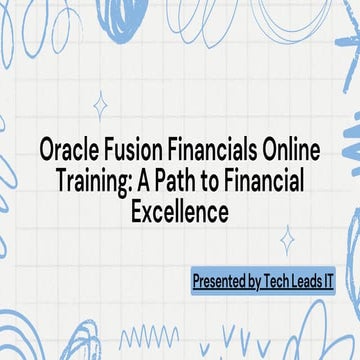 Oracle Fusion Financials Online Training: A Path to Financial Excellence

Presented by Tech Leads IT